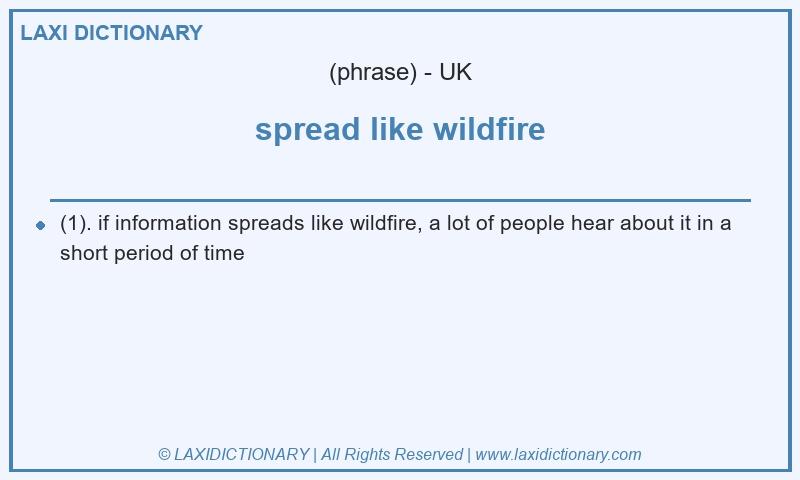 LAXI DICTIONARY

(phrase) - UK

spread like wildfire

(1). if information spreads like wildfire, a lot of people hear about it in a short period of time

© LAXIDICTIONARY | All Rights Reserved | www.laxidictionary.com